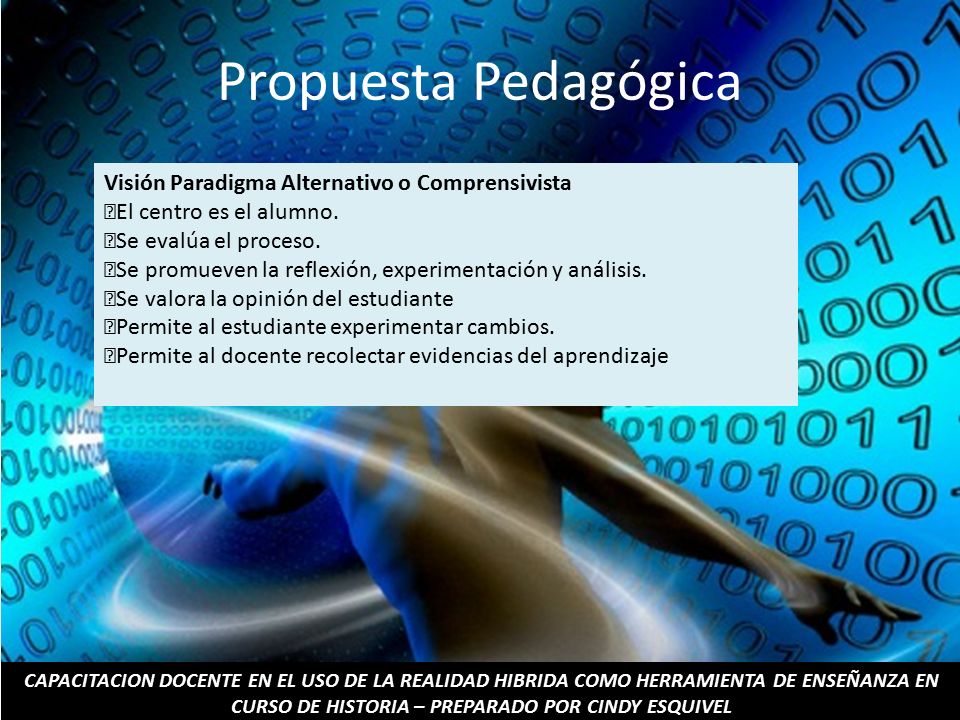 Propuesta Pedagógica

Visión Paradigma Alternativo o Comprensivista
El centro es el alumno.
Se evalúa el proceso.
Se promueven la reflexión, experimentación y análisis.
Se valora la opinión del estudiante
Permite al estudiante experimentar cambios.
Permite al docente recolectar evidencias del aprendizaje

CAPACITACION DOCENTE EN EL USO DE LA REALIDAD HIBRIDA COMO HERRAMIENTA DE ENSEÑANZA EN CURSO DE HISTORIA – PREPARADO POR CINDY ESQUIVEL